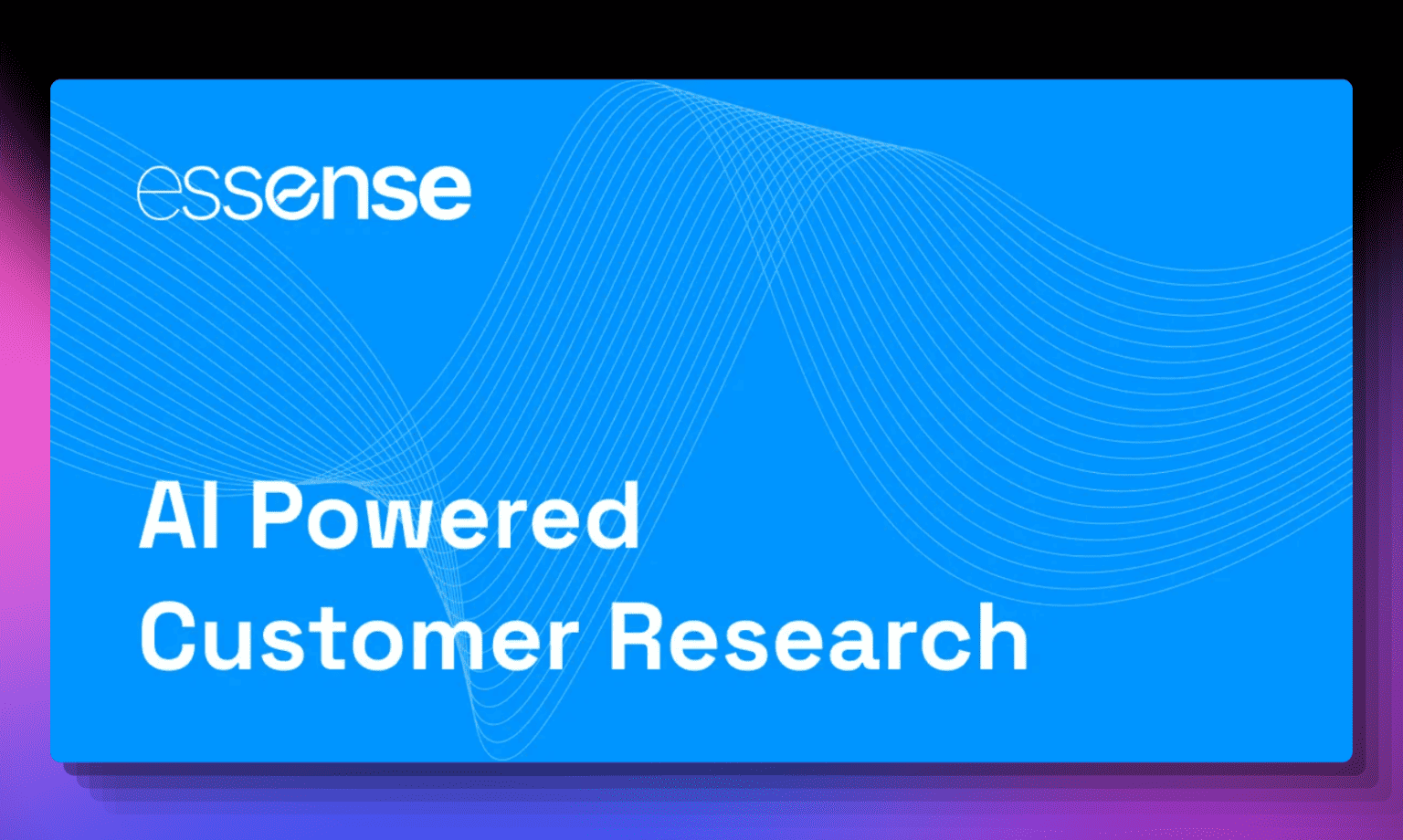 essense

AI Powered Customer Research